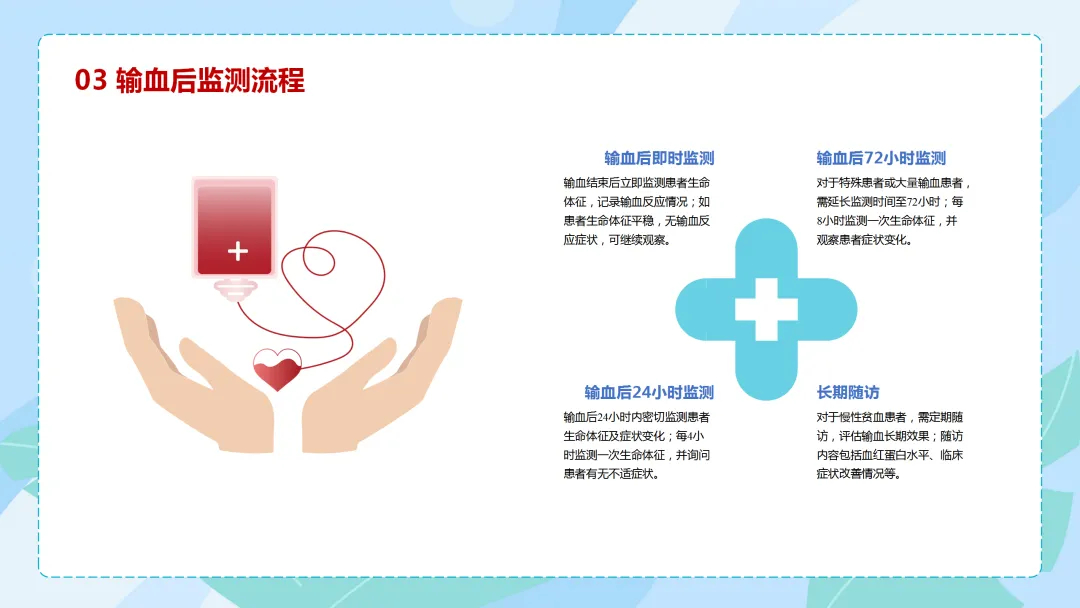 03 输血后监测流程

输血后即时监测

输血结束后立即监测患者生命体征，记录输血反应情况；如患者生命体征平稳，无输血反应症状，可继续观察。

输血后72小时监测

对于特殊患者或大量输血患者，需延长监测时间至72小时；每8小时监测一次生命体征，并观察患者症状变化。

输血后24小时监测

输血后24小时内密切监测患者生命体征及症状变化；每4小时监测一次生命体征，并询问患者有无不适症状。

长期随访

对于慢性贫血患者，需定期随访，评估输血长期效果；随访内容包括血红蛋白水平、临床症状改善情况等。